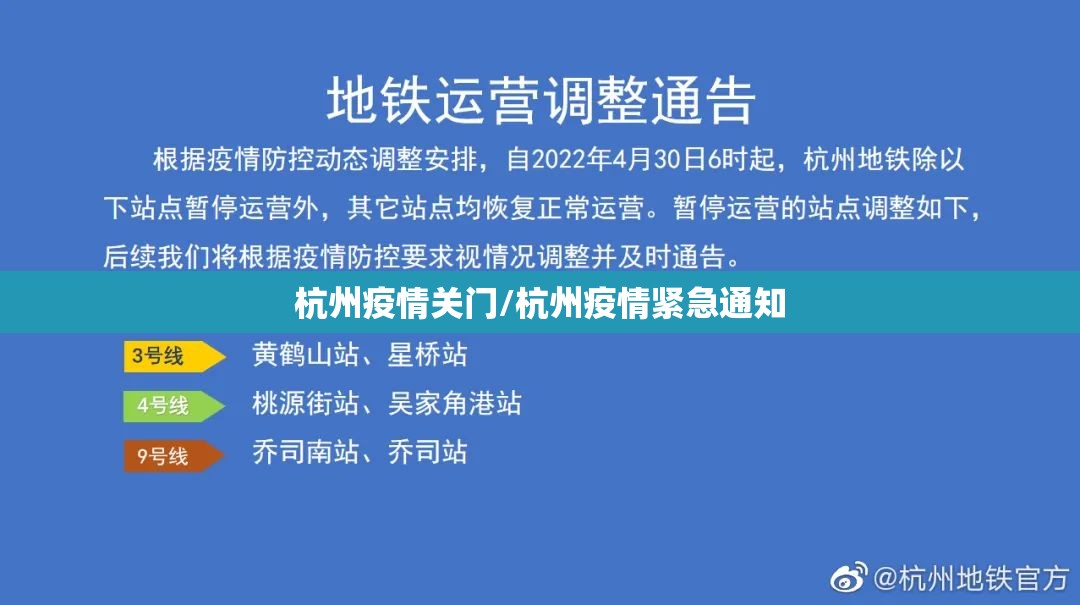 地铁运营调整通告

根据疫情防控动态调整安排，自2022年4月30日6时起，杭州地铁除以下站点暂停运营外，其它站点均恢复正常运营。暂停运营的站点调整如下，后续我们将根据疫情防控要求视情况调整并及时通告。

杭州疫情关门/杭州疫情紧急通知

3号线 黄鹤山站、星桥站

4号线 桃源街站、吴家角港站

9号线 乔司南站、乔司站

@杭州地铁官方